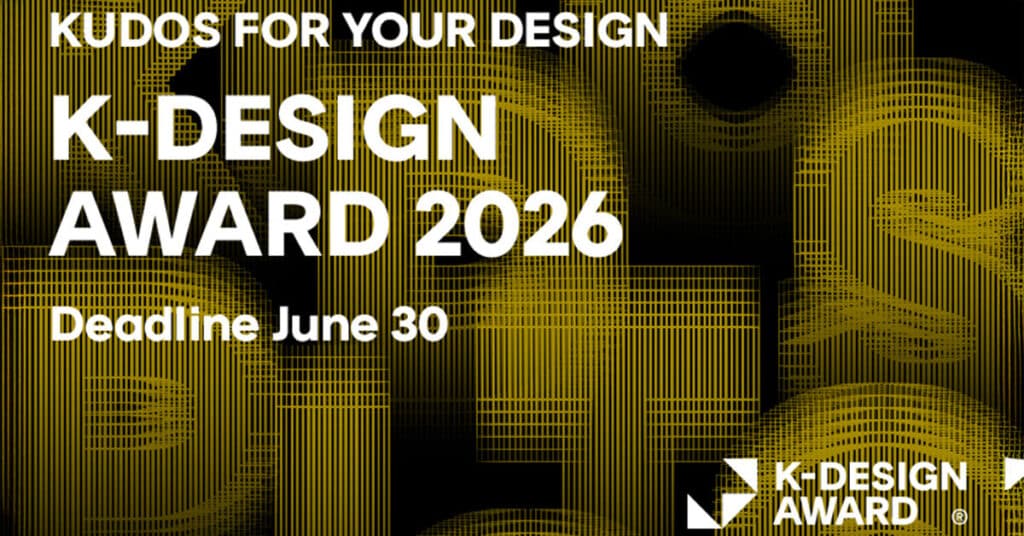 KUDOS FOR YOUR DESIGN

K-DESIGN AWARD 2026

Deadline June 30

K-DESIGN AWARD ®